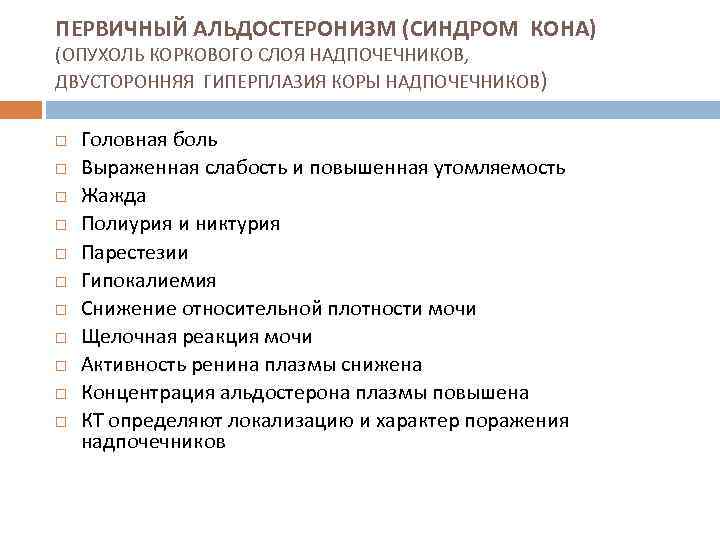 ПЕРВИЧНЫЙ АЛЬДОСТЕРОНИЗМ (СИНДРОМ КОНА)
(ОПУХОЛЬ КОРКОВОГО СЛОЯ НАДПОЧЕЧНИКОВ, ДВУСТОРОННЯЯ ГИПЕРПЛАЗИЯ КОРЫ НАДПОЧЕЧНИКОВ)

□ Головная боль
□ Выраженная слабость и повышенная утомляемость
□ Жажда
□ Полиурия и никтурия
□ Парестезии
□ Гипокалиемия
□ Снижение относительной плотности мочи
□ Щелочная реакция мочи
□ Активность ренина плазмы снижена
□ Концентрация альдостерона плазмы повышена
□ КТ определяют локализацию и характер поражения надпочечников